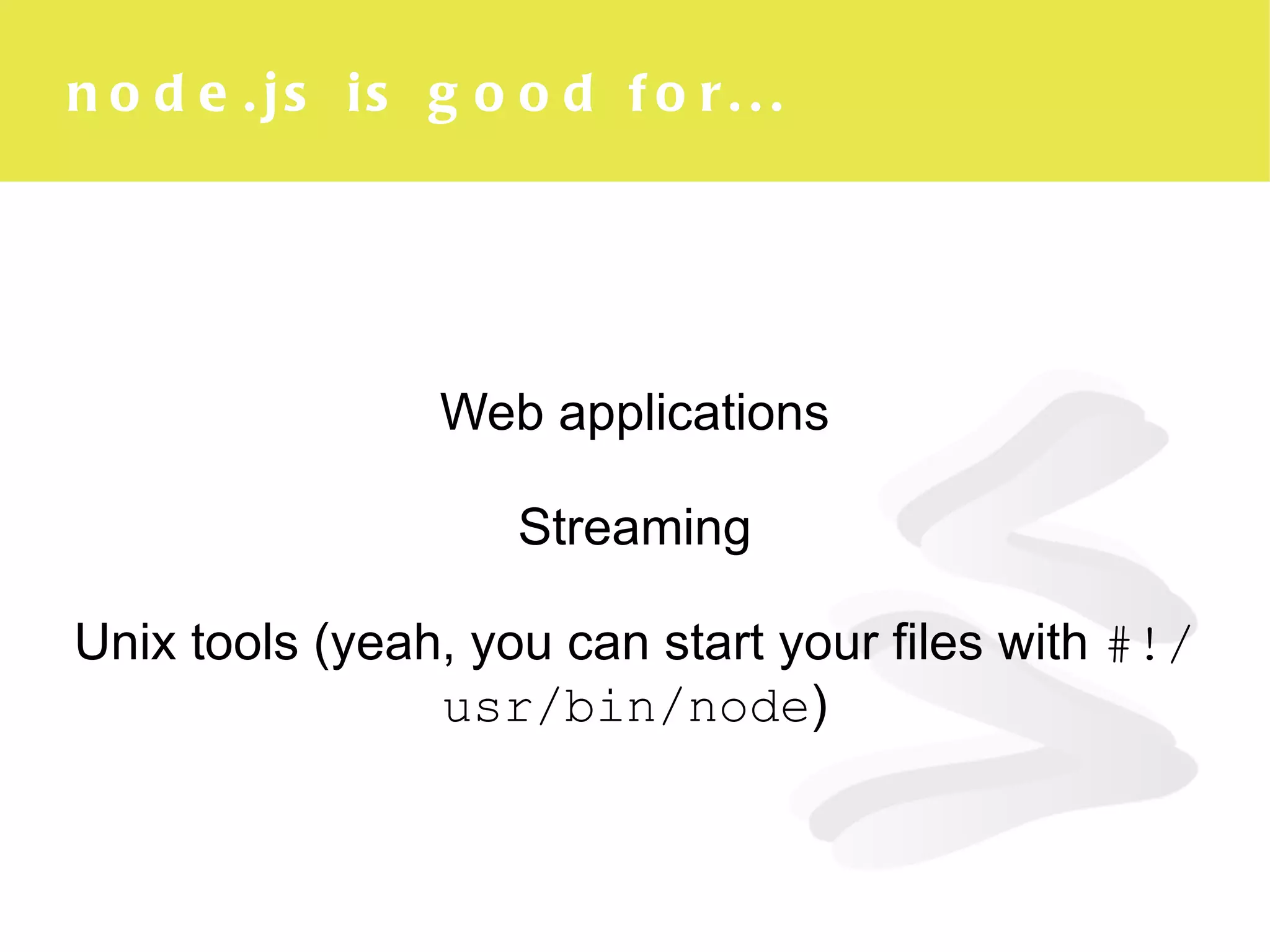 node.js is good for...

Web applications

Streaming

Unix tools (yeah, you can start your files with #!/usr/bin/node)